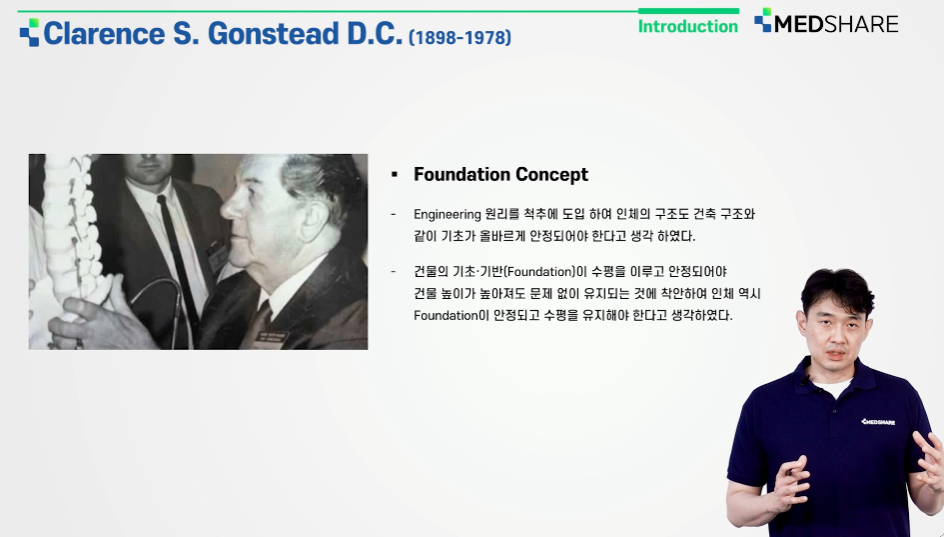 Clarence S. Gonstead D.C. (1898-1978)

Introduction

MEDSHARE

▪ Foundation Concept

- Engineering 원리를 척추에 도입 하여 인체의 구조도 건축 구조와 같이 기초가 올바르게 안정되어야 한다고 생각 하였다.

- 건물의 기초·기반(Foundation)이 수평을 이루고 안정되어야 건물 높이가 높아져도 문제 없이 유지되는 것에 착안하여 인체 역시 Foundation이 안정되고 수평을 유지해야 한다고 생각하였다.

MEDSHARE